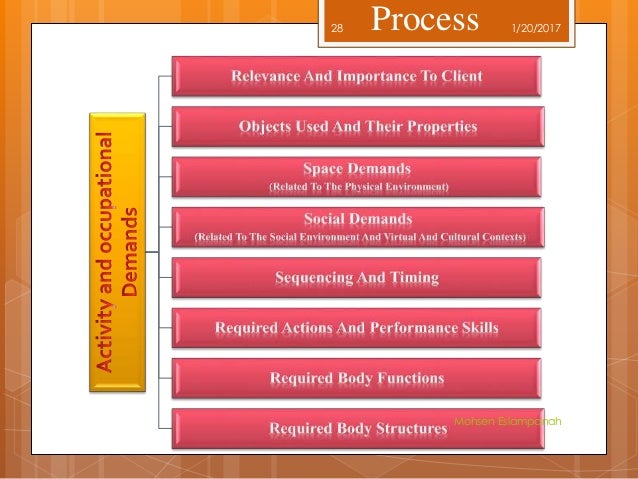 28 Process 1/20/2017

Activity and occupational Demands

Relevance And Importance To Client

Objects Used And Their Properties

Space Demands
(Related To The Physical Environment)

Social Demands
(Related To The Social Environment And Virtual And Cultural Contexts)

Sequencing And Timing

Required Actions And Performance Skills

Required Body Functions

Required Body Structures

Mohsen Eslampanah